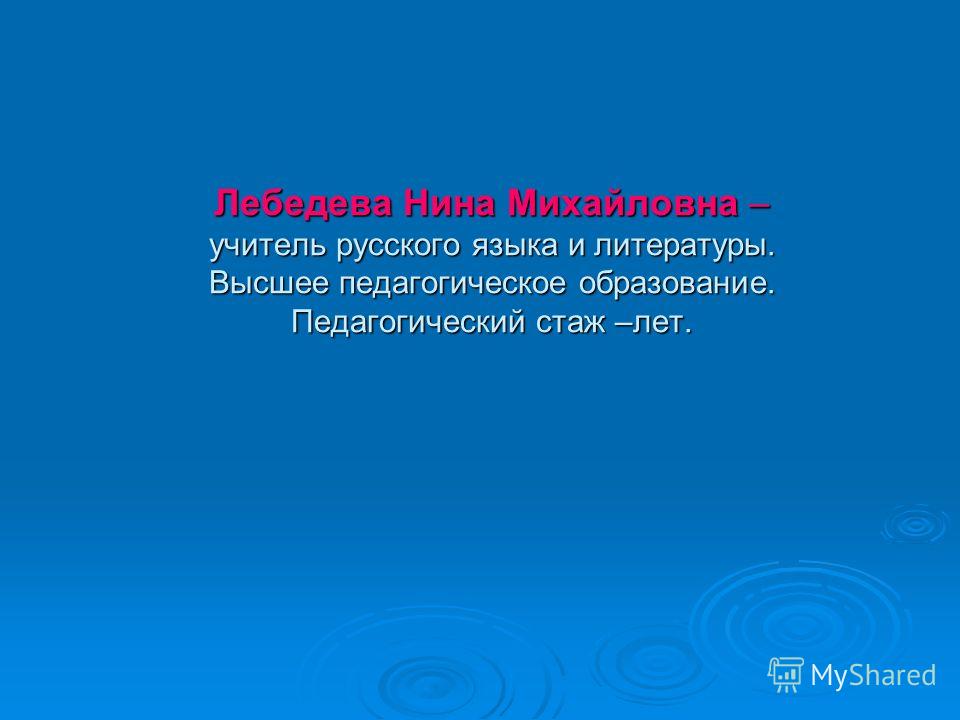 Лебедева Нина Михайловна – учитель русского языка и литературы. Высшее педагогическое образование. Педагогический стаж –лет.

MyShared